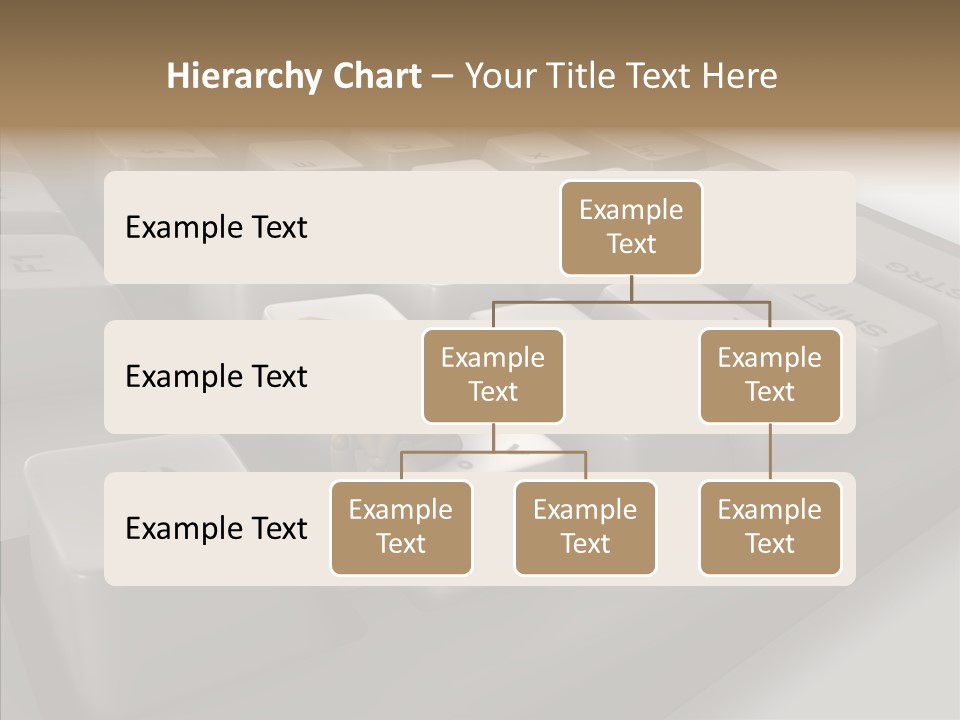 Hierarchy Chart – Your Title Text Here

Example Text

Example Text

Example Text

Example Text

Example Text

Example Text

Example Text

Example Text

Example Text